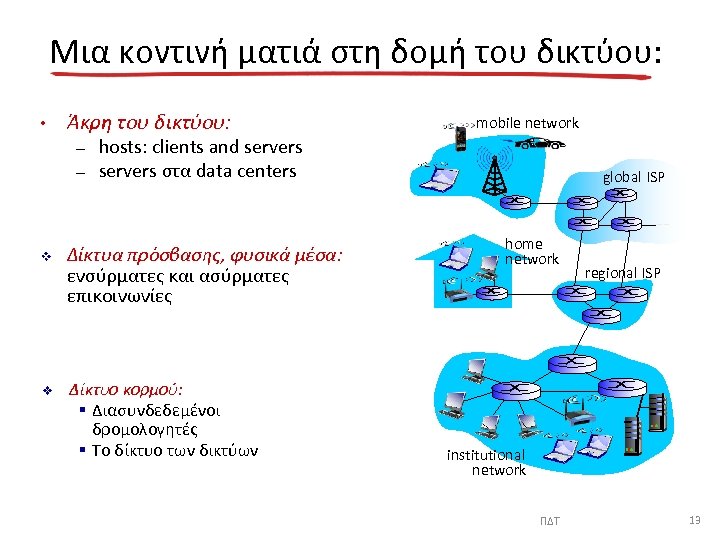 Μια κοντινή ματιά στη δομή του δικτύου:

• Άκρη του δικτύου:
– hosts: clients and servers
– servers στα data centers

❖ Δίκτυα πρόσβασης, φυσικά μέσα: ενσύρματες και ασύρματες επικοινωνίες

❖ Δίκτυο κορμού:
▪ Διασυνδεδεμένοι δρομολογητές
▪ Το δίκτυο των δικτύων

mobile network

global ISP

home network

regional ISP

institutional network

ΠΔΤ

13